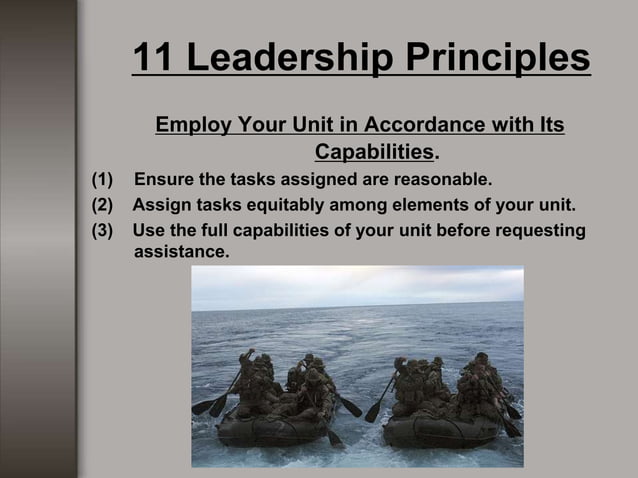 11 Leadership Principles

Employ Your Unit in Accordance with Its Capabilities.

(1) Ensure the tasks assigned are reasonable.
(2) Assign tasks equitably among elements of your unit.
(3) Use the full capabilities of your unit before requesting assistance.